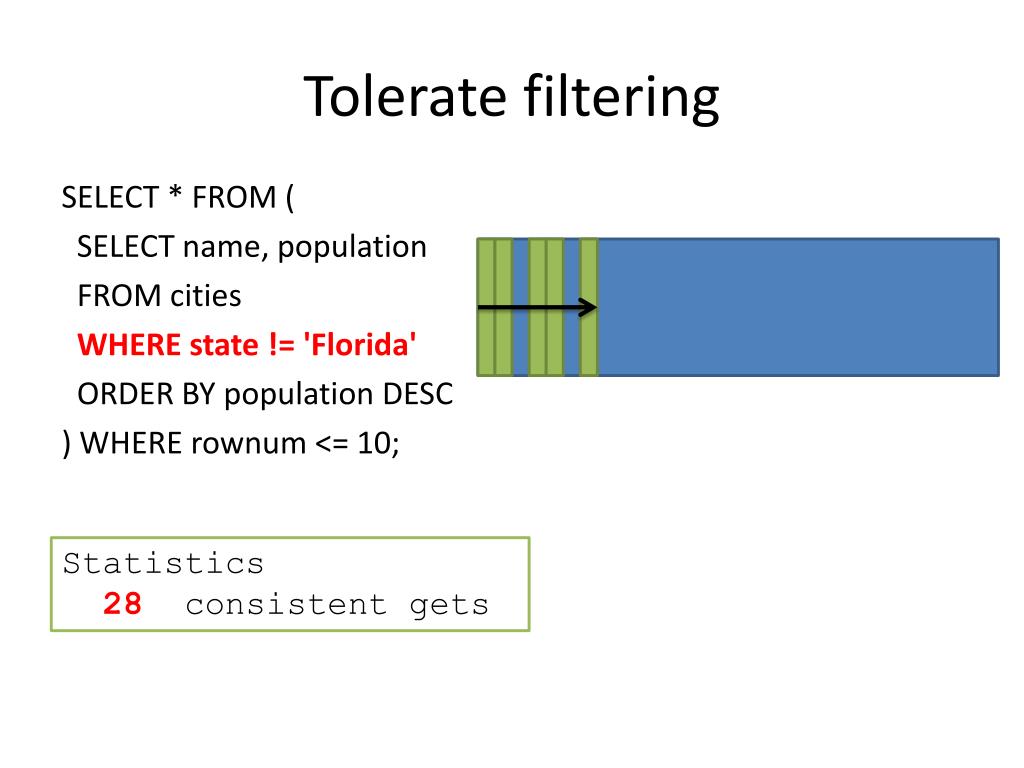 Tolerate filtering

SELECT * FROM (
SELECT name, population
FROM cities
WHERE state != 'Florida'
ORDER BY population DESC
) WHERE rownum <= 10;

Statistics
28 consistent gets